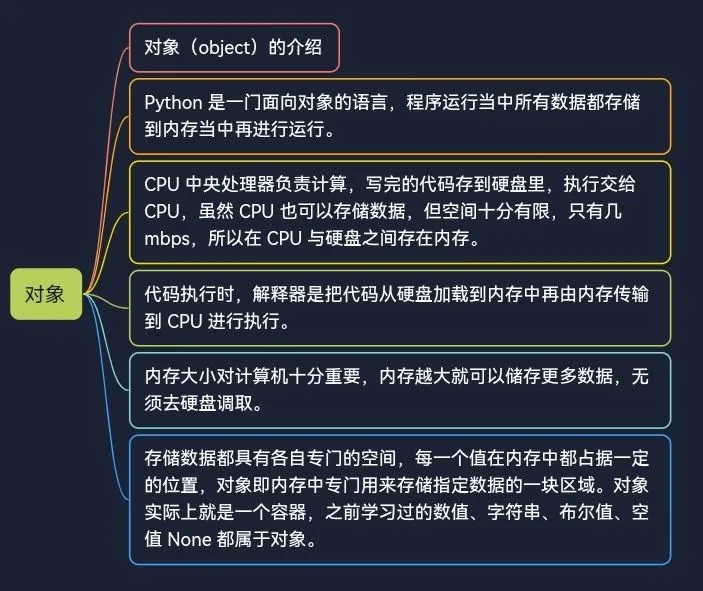 对象

对象（object）的介绍

Python 是一门面向对象的语言，程序运行当中所有数据都存储到内存当中再进行运行。

CPU 中央处理器负责计算，写完的代码存到硬盘里，执行交给 CPU，虽然 CPU 也可以存储数据，但空间十分有限，只有几 mbps，所以在 CPU 与硬盘之间存在内存。

代码执行时，解释器是把代码从硬盘加载到内存中再由内存传输到 CPU 进行执行。

内存大小对计算机十分重要，内存越大就可以储存更多数据，无须去硬盘调取。

存储数据都具有各自专门的空间，每一个值在内存中都占据一定的位置，对象即内存中专门用来存储指定数据的一块区域。对象实际上就是一个容器，之前学习过的数值、字符串、布尔值、空值 None 都属于对象。